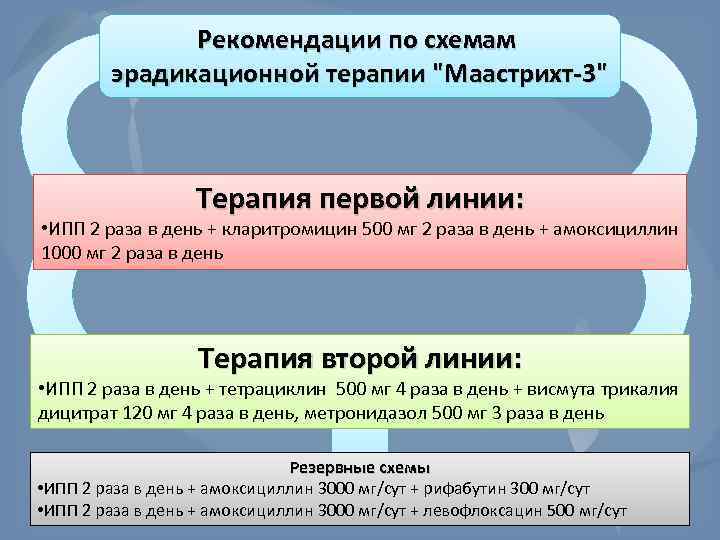 Рекомендации по схемам эрадикационной терапии "Маастрихт-3"

Терапия первой линии:

•ИПП 2 раза в день + кларитромицин 500 мг 2 раза в день + амоксициллин 1000 мг 2 раза в день

Терапия второй линии:

•ИПП 2 раза в день + тетрациклин 500 мг 4 раза в день + висмута трикалия дицитрат 120 мг 4 раза в день, метронидазол 500 мг 3 раза в день

Резервные схемы

•ИПП 2 раза в день + амоксициллин 3000 мг/сут + рифабутин 300 мг/сут

•ИПП 2 раза в день + амоксициллин 3000 мг/сут + левофлоксацин 500 мг/сут